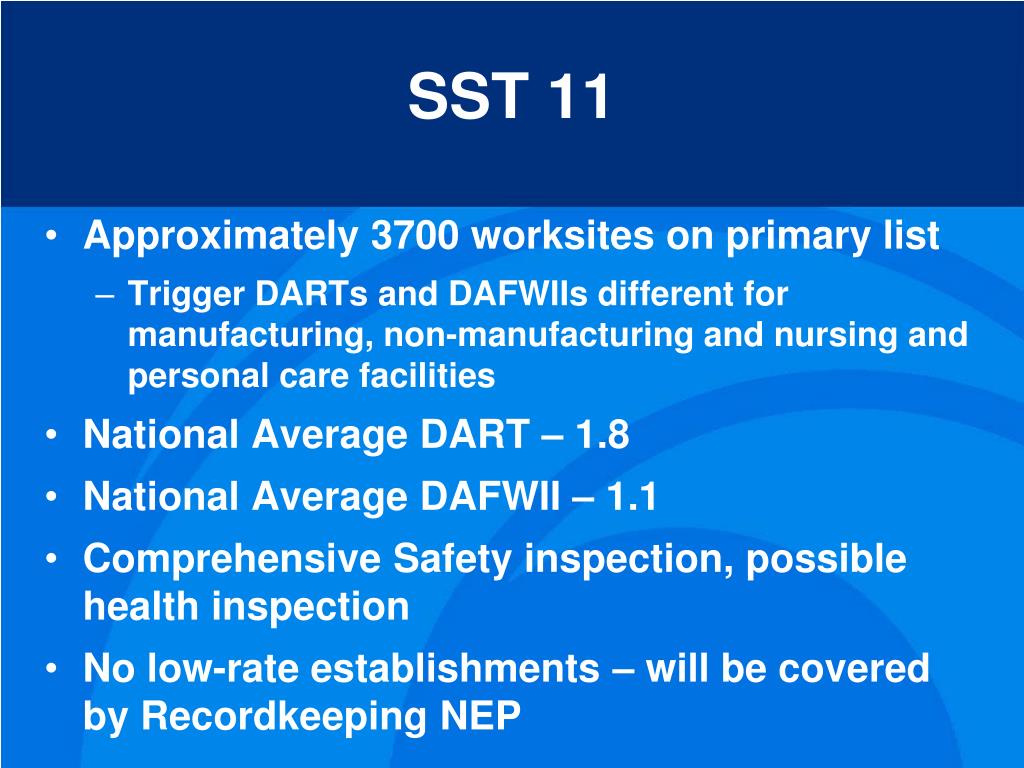 SST 11

• Approximately 3700 worksites on primary list
  – Trigger DARTs and DAFWIIs different for manufacturing, non-manufacturing and nursing and personal care facilities
• National Average DART – 1.8
• National Average DAFWII – 1.1
• Comprehensive Safety inspection, possible health inspection
• No low-rate establishments – will be covered by Recordkeeping NEP